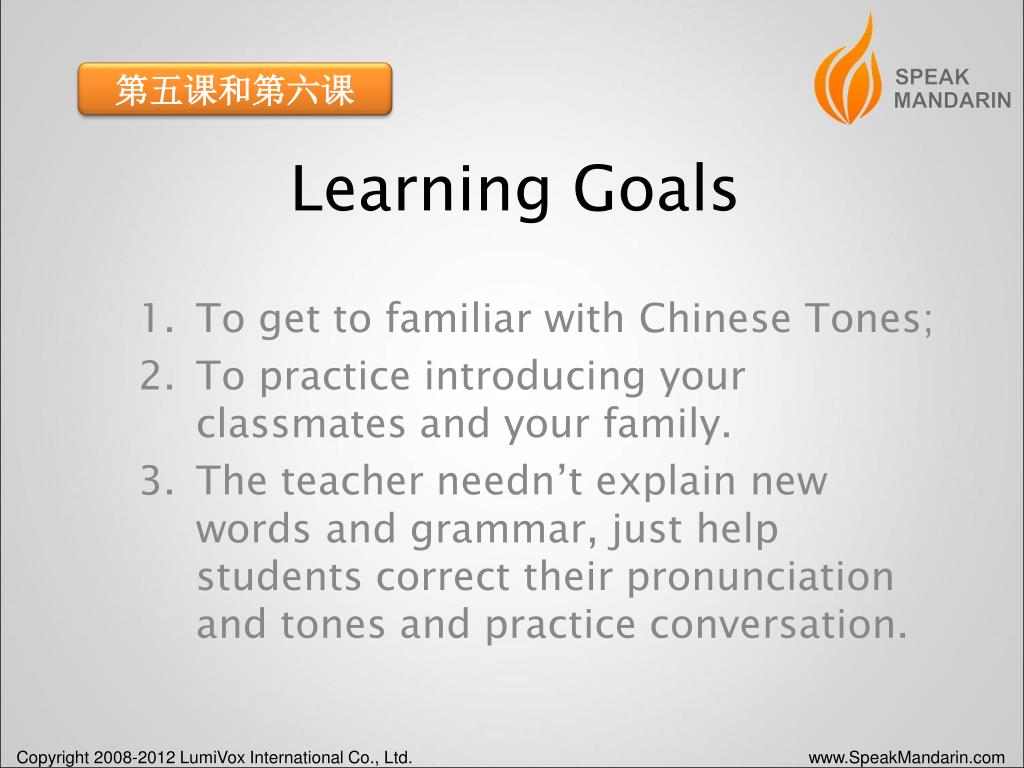 第五课和第六课

SPEAK
MANDARIN

Learning Goals

1. To get to familiar with Chinese Tones;
2. To practice introducing your classmates and your family.
3. The teacher needn’t explain new words and grammar, just help students correct their pronunciation and tones and practice conversation.

Copyright 2008-2012 LumiVox International Co., Ltd.

www.SpeakMandarin.com